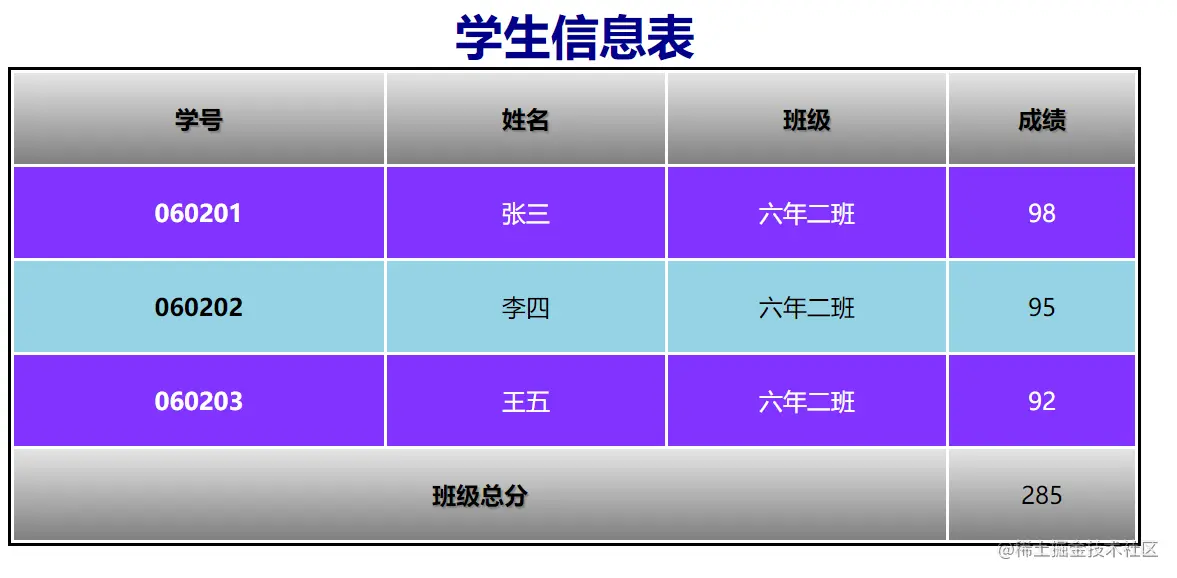 学生信息表

| 学号 | 姓名 | 班级 | 成绩 |
|---|---|---|---|
| 060201 | 张三 | 六年二班 | 98 |
| 060202 | 李四 | 六年二班 | 95 |
| 060203 | 王五 | 六年二班 | 92 |
| 班级总分 | | | 285 |

@稀土掘金技术社区